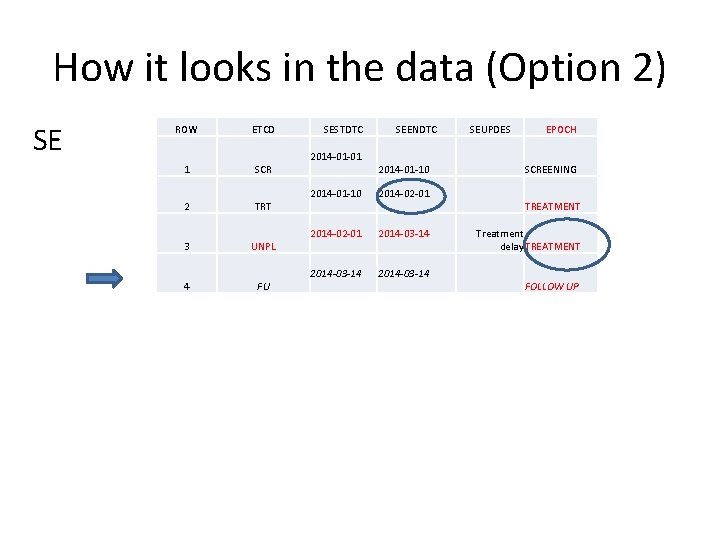 How it looks in the data (Option 2)

SE

| ROW | ETCD | SESTDTC | SEENDTC | SEUPDES | EPOCH |
|---|---|---|---|---|---|
| 1 | SCR | 2014-01-01 | 2014-01-10 | | SCREENING |
| 2 | TRT | 2014-01-10 | 2014-02-01 | | TREATMENT |
| 3 | UNPL | 2014-02-01 | 2014-03-14 | Treatment delay | TREATMENT |
| 4 | FU | 2014-03-14 | 2014-03-14 | | FOLLOW UP |